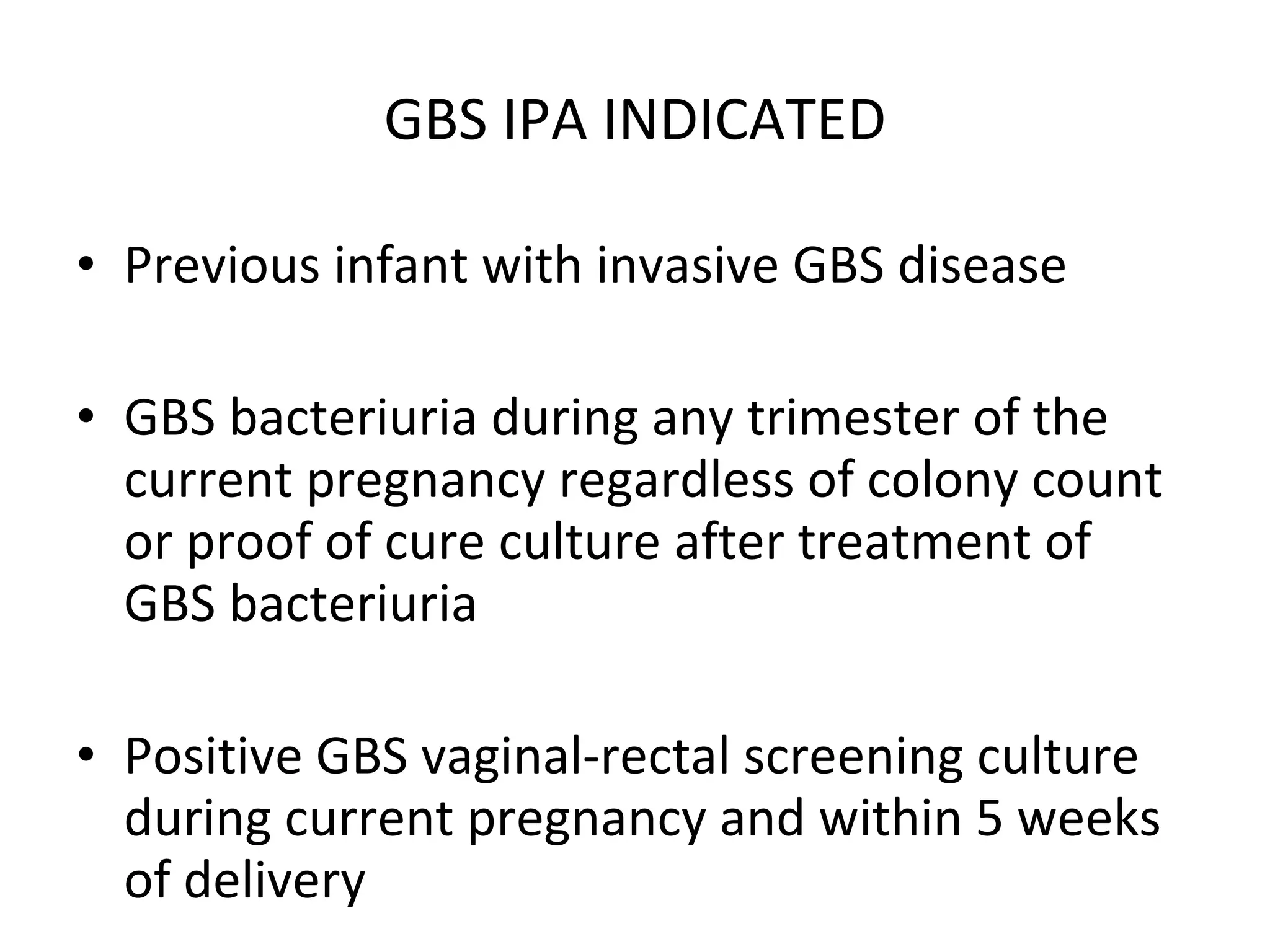 GBS IPA INDICATED

• Previous infant with invasive GBS disease

• GBS bacteriuria during any trimester of the current pregnancy regardless of colony count or proof of cure culture after treatment of GBS bacteriuria

• Positive GBS vaginal-rectal screening culture during current pregnancy and within 5 weeks of delivery